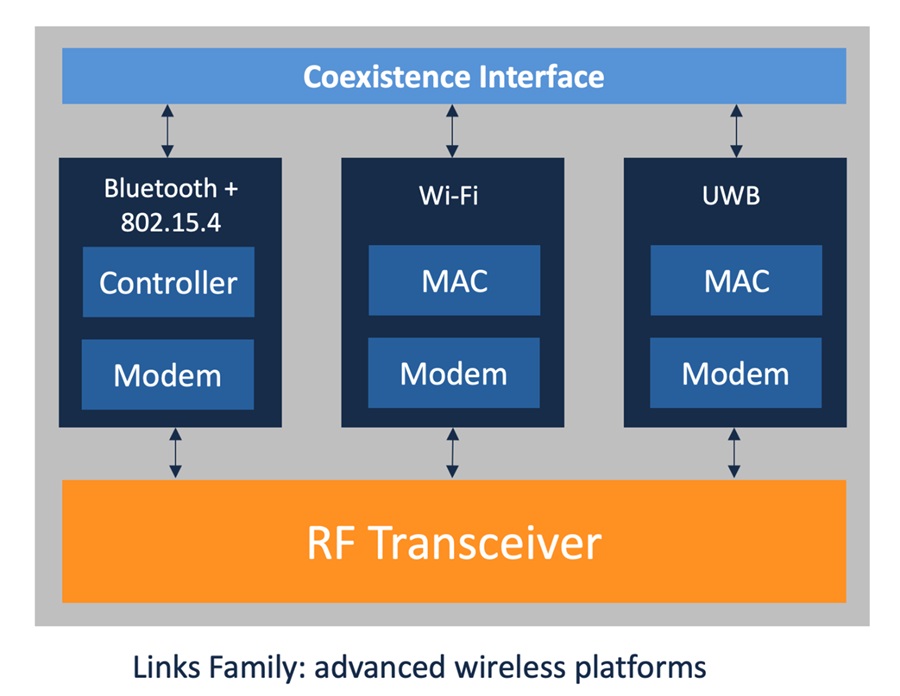 Coexistence Interface

Bluetooth + 802.15.4

Controller

Modem

Wi-Fi

MAC

Modem

UWB

MAC

Modem

RF Transceiver

Links Family: advanced wireless platforms